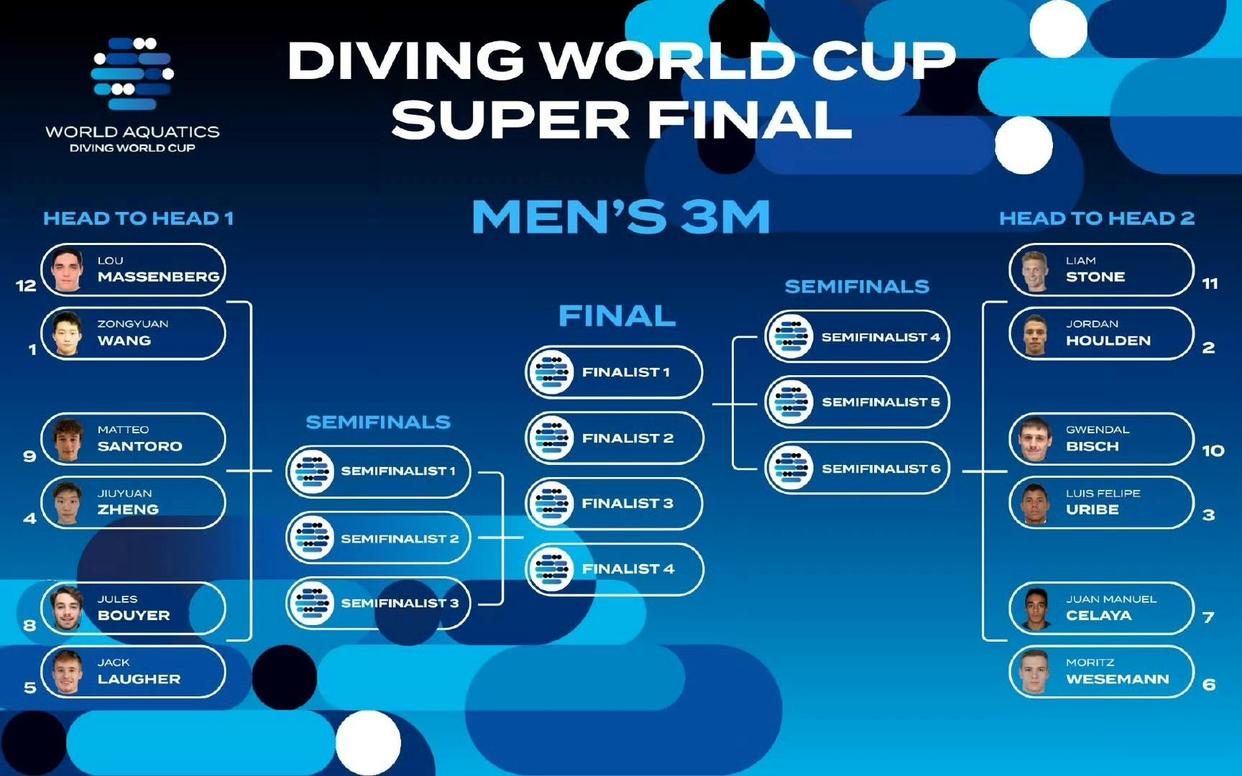 WORLD AQUATICS
DIVING WORLD CUP

DIVING WORLD CUP
SUPER FINAL

MEN'S 3M

HEAD TO HEAD 1

12 LOU MASSENBERG
1 ZONGYUAN WANG
9 MATTEO SANTORO
4 JIUYUAN ZHENG
8 JULES BOUYER
5 JACK LAUGHER

SEMIFINALS

SEMIFINALIST 1
SEMIFINALIST 2
SEMIFINALIST 3

FINAL

FINALIST 1
FINALIST 2
FINALIST 3
FINALIST 4

SEMIFINALS

SEMIFINALIST 4
SEMIFINALIST 5
SEMIFINALIST 6

HEAD TO HEAD 2

LIAM STONE 11
JORDAN HOULDEN 2
GWENDAL BISCH 10
LUIS FELIPE URIBE 3
JUAN MANUEL CELAYA 7
MORITZ WESEMANN 6